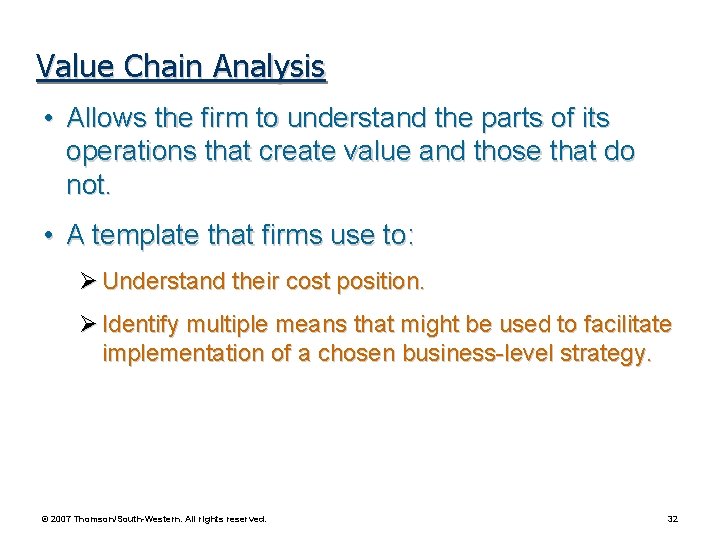 Value Chain Analysis

• Allows the firm to understand the parts of its operations that create value and those that do not.

• A template that firms use to:

➢ Understand their cost position.

➢ Identify multiple means that might be used to facilitate implementation of a chosen business-level strategy.

© 2007 Thomson/South-Western. All rights reserved.

32